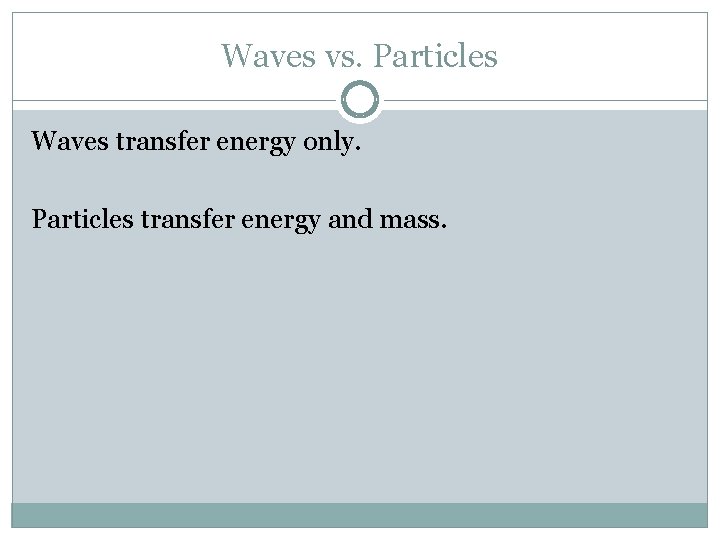 Waves vs. Particles

Waves transfer energy only.

Particles transfer energy and mass.